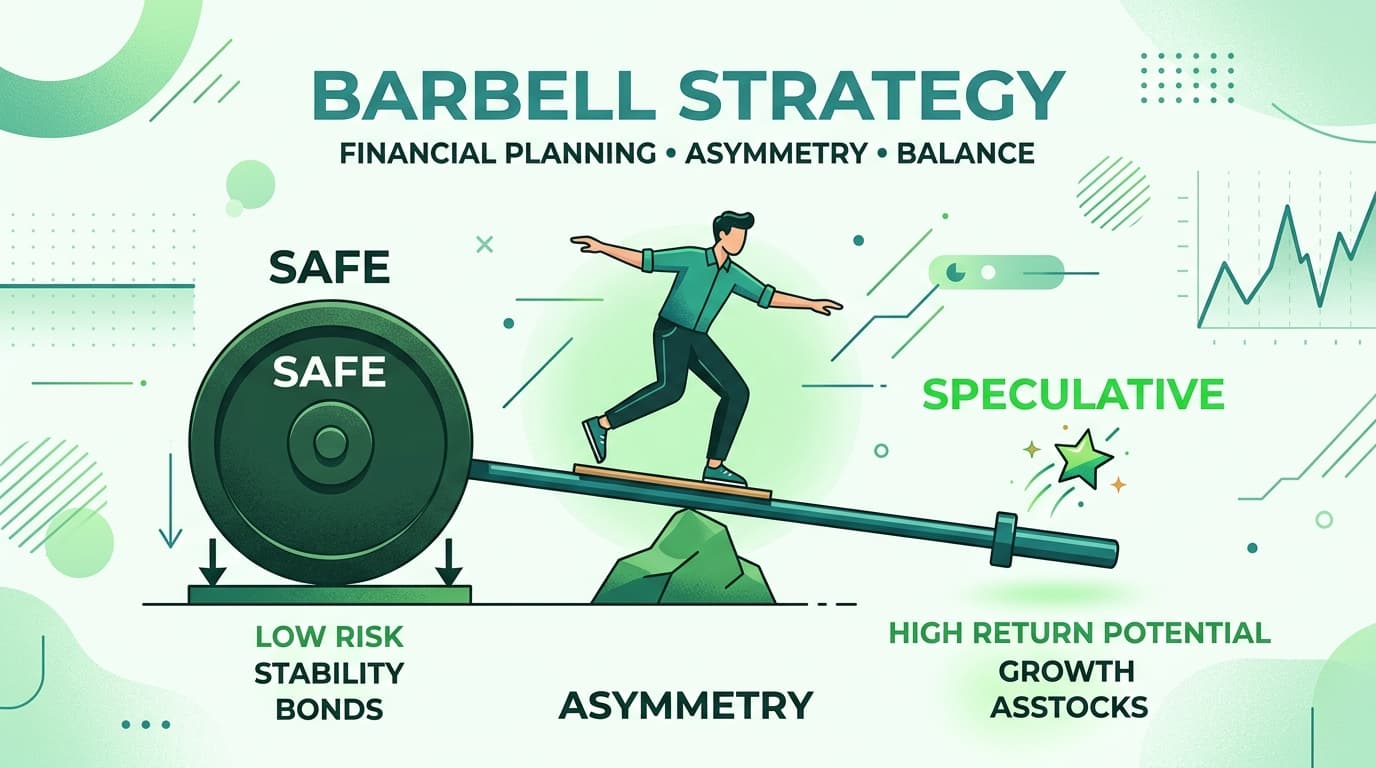 BARBELL STRATEGY

FINANCIAL PLANNING • ASYMMETRY • BALANCE

SAFE

SAFE

SPECULATIVE

LOW RISK
STABILITY
BONDS

ASYMMETRY

HIGH RETURN POTENTIAL
GROWTH
ASSTOCKS